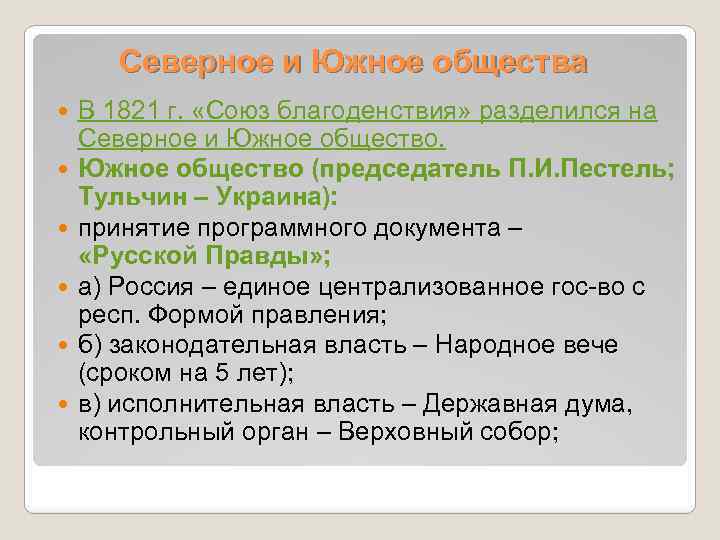 Северное и Южное общества

В 1821 г. «Союз благоденствия» разделился на Северное и Южное общество.

Южное общество (председатель П.И.Пестель; Тульчин – Украина):

принятие программного документа – «Русской Правды»;

а) Россия – единое централизованное гос-во с респ. Формой правления;

б) законодательная власть – Народное вече (сроком на 5 лет);

в) исполнительная власть – Державная дума, контрольный орган – Верховный собор;